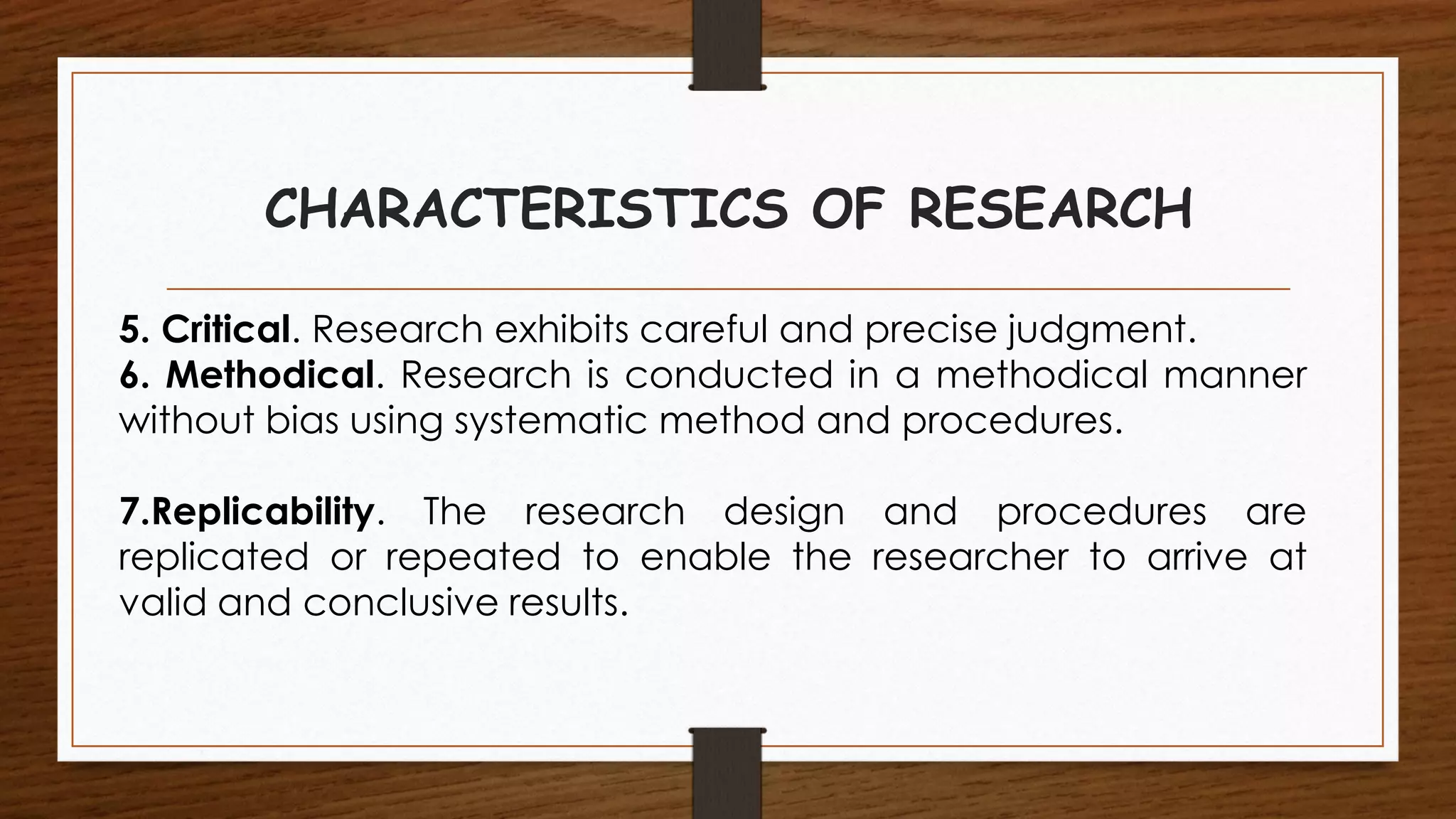 CHARACTERISTICS OF RESEARCH

5. Critical. Research exhibits careful and precise judgment.
6. Methodical. Research is conducted in a methodical manner without bias using systematic method and procedures.

7.Replicability. The research design and procedures are replicated or repeated to enable the researcher to arrive at valid and conclusive results.